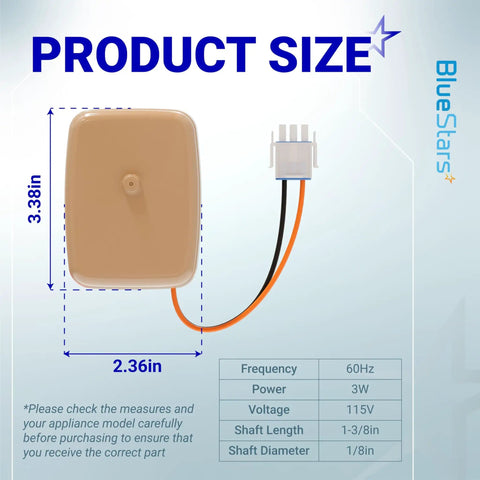 PRODUCT SIZE

BlueStars

3.38in

2.36in

*Please check the measures and your appliance model carefully before purchasing to ensure that you receive the correct part

| Frequency | 60Hz |
|---|---|
| Power | 3W |
| Voltage | 115V |
| Shaft Length | 1-3/8in |
| Shaft Diameter | 1/8in |